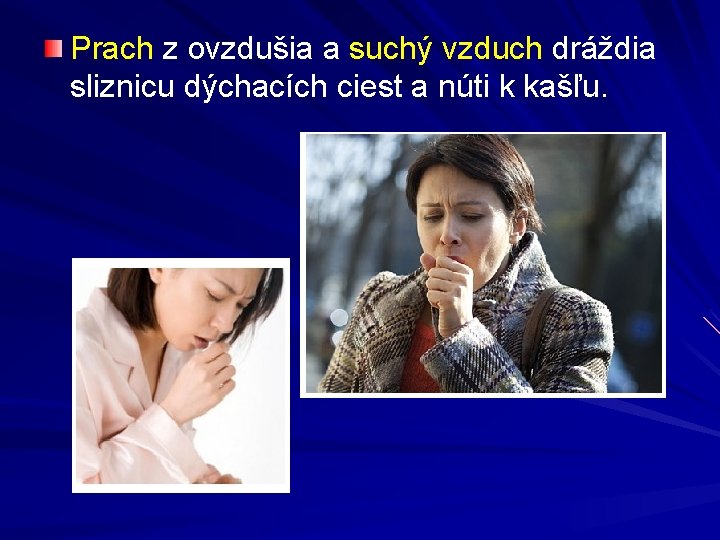 Prach z ovzdušia a suchý vzduch dráždia sliznicu dýchacích ciest a núti k kašľu.